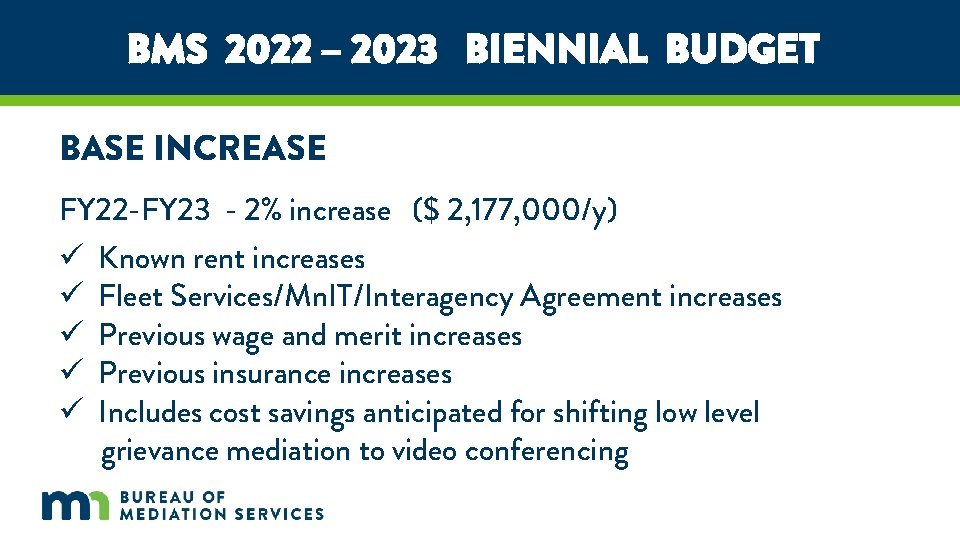 BMS 2022 – 2023 BIENNIAL BUDGET

BASE INCREASE

FY22-FY23 - 2% increase ($ 2,177,000/y)

✓ Known rent increases
✓ Fleet Services/MnIT/Interagency Agreement increases
✓ Previous wage and merit increases
✓ Previous insurance increases
✓ Includes cost savings anticipated for shifting low level grievance mediation to video conferencing

mn BUREAU OF MEDIATION SERVICES